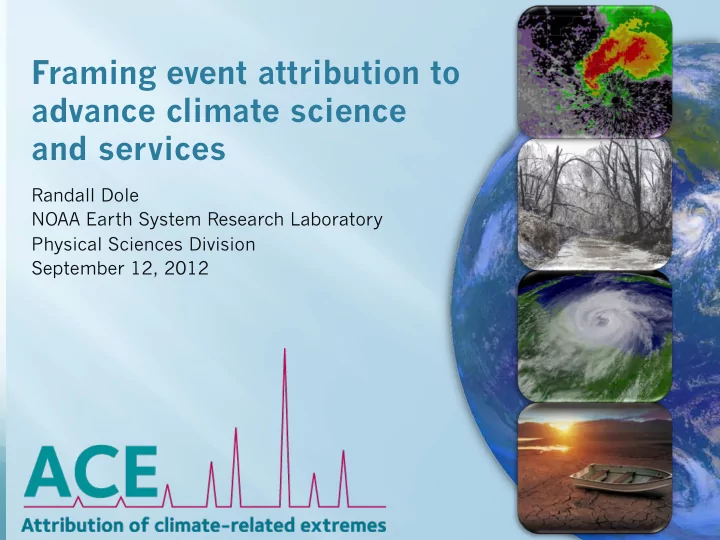 Framing event attribution to advance climate science and services

Randall Dole
NOAA Earth System Research Laboratory
Physical Sciences Division
September 12, 2012

ACE
Attribution of climate-related extremes